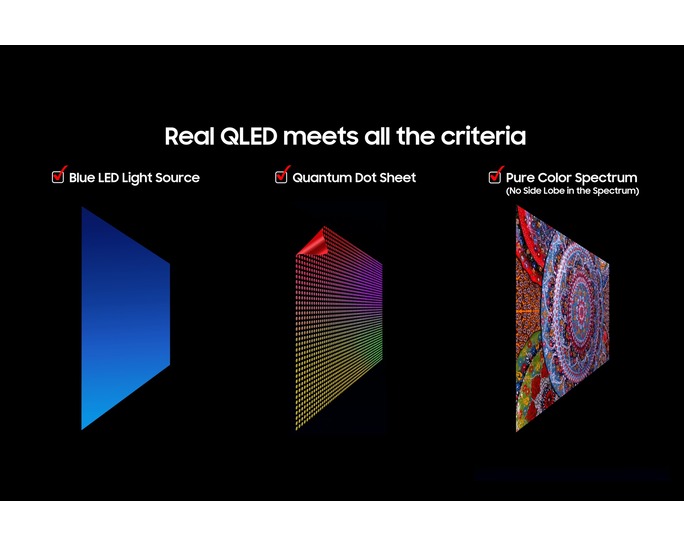 Real QLED meets all the criteria

Blue LED Light Source

Quantum Dot Sheet

Pure Color Spectrum
(No Side Lobe in the Spectrum)